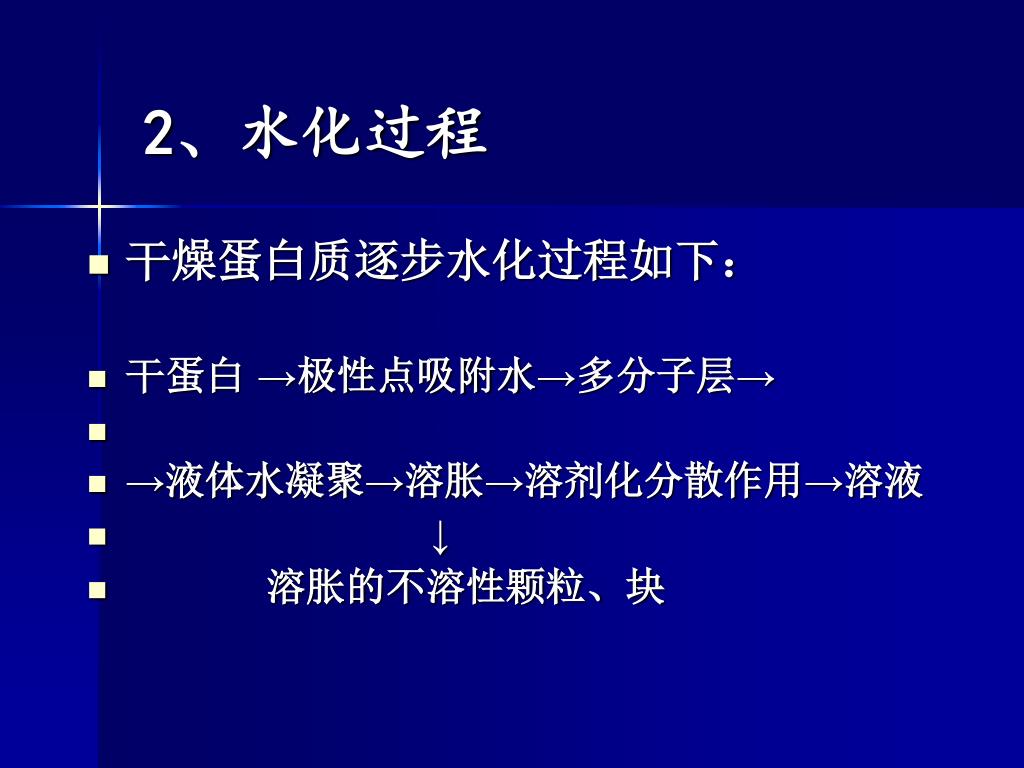 2、水化过程

干燥蛋白质逐步水化过程如下：

干蛋白 →极性点吸附水→多分子层→

→液体水凝聚→溶胀→溶剂化分散作用→溶液

↓

溶胀的不溶性颗粒、块